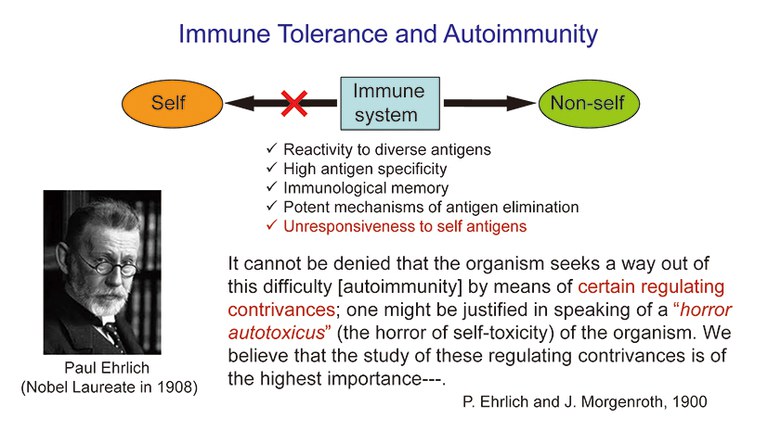 Immune Tolerance and Autoimmunity

Self

Immune system

Non-self

✓ Reactivity to diverse antigens
✓ High antigen specificity
✓ Immunological memory
✓ Potent mechanisms of antigen elimination
✓ Unresponsiveness to self antigens

Paul Ehrlich
(Nobel Laureate in 1908)

It cannot be denied that the organism seeks a way out of this difficulty [autoimmunity] by means of certain regulating contrivances; one might be justified in speaking of a "horror autotoxicus" (the horror of self-toxicity) of the organism. We believe that the study of these regulating contrivances is of the highest importance---.

P. Ehrlich and J. Morgenroth, 1900